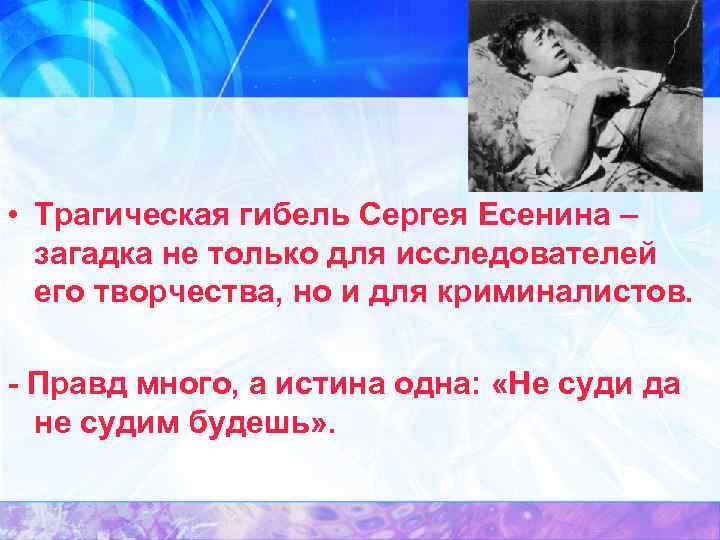 • Трагическая гибель Сергея Есенина – загадка не только для исследователей его творчества, но и для криминалистов.

- Правд много, а истина одна: «Не суди да не судим будешь».